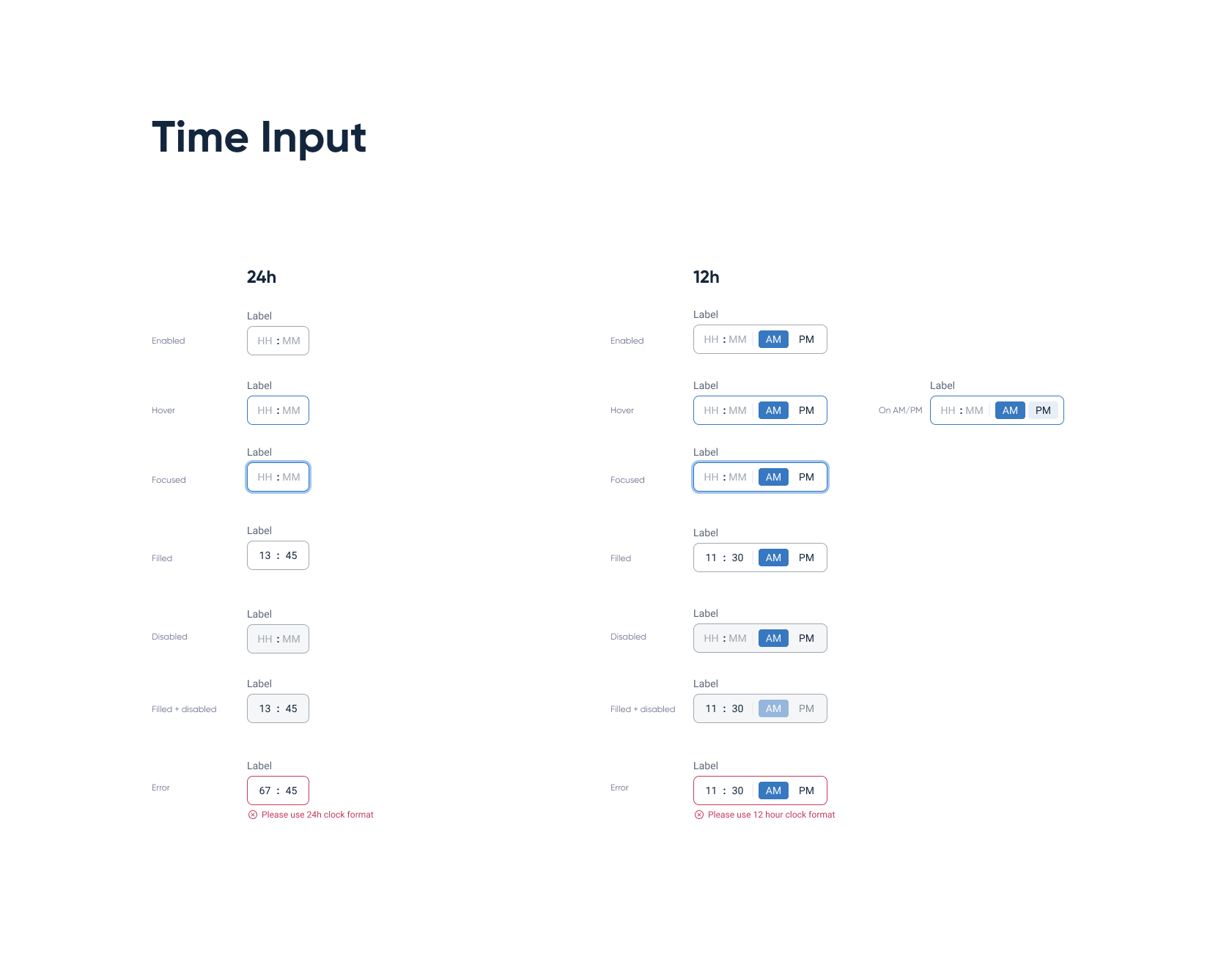 Time Input

24h

Enabled
Label
HH : MM

Hover
Label
HH : MM

Focused
Label
HH : MM

Filled
Label
13 : 45

Disabled
Label
HH : MM

Filled + disabled
Label
13 : 45

Error
Label
67 : 45
Please use 24h clock format

12h

Enabled
Label
HH : MM AM PM

Hover
Label
HH : MM AM PM

On AM/PM
Label
HH : MM AM PM

Focused
Label
HH : MM AM PM

Filled
Label
11 : 30 AM PM

Disabled
Label
HH : MM AM PM

Filled + disabled
Label
11 : 30 AM PM

Error
Label
11 : 30 AM PM
Please use 12 hour clock format